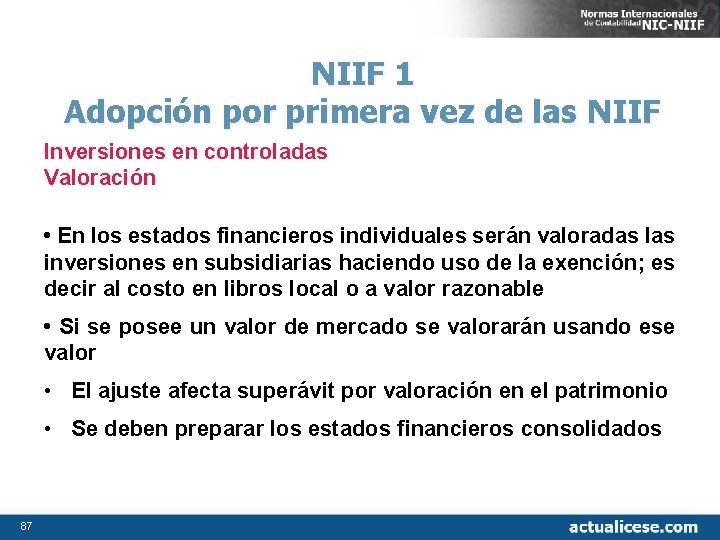 Normas Internacionales de Contabilidad NIC-NIIF

NIIF 1
Adopción por primera vez de las NIIF

Inversiones en controladas
Valoración

• En los estados financieros individuales serán valoradas las inversiones en subsidiarias haciendo uso de la exención; es decir al costo en libros local o a valor razonable

• Si se posee un valor de mercado se valorarán usando ese valor

• El ajuste afecta superávit por valoración en el patrimonio

• Se deben preparar los estados financieros consolidados

87

actualicese.com